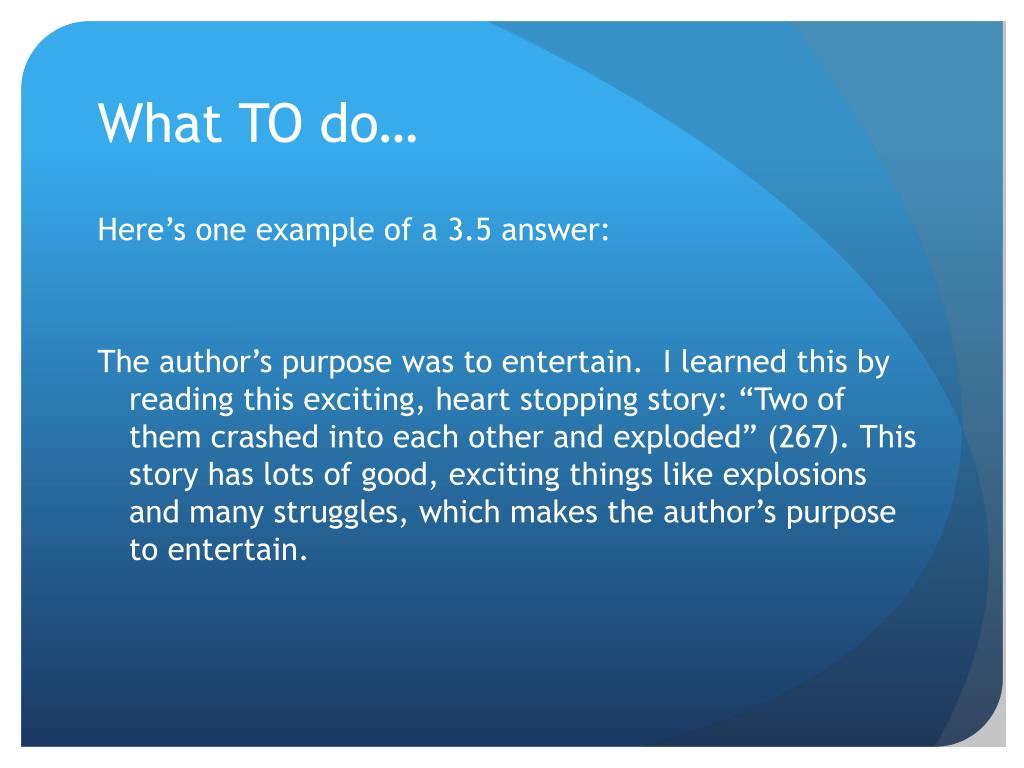 What TO do…

Here’s one example of a 3.5 answer:

The author’s purpose was to entertain. I learned this by reading this exciting, heart stopping story: “Two of them crashed into each other and exploded” (267). This story has lots of good, exciting things like explosions and many struggles, which makes the author’s purpose to entertain.